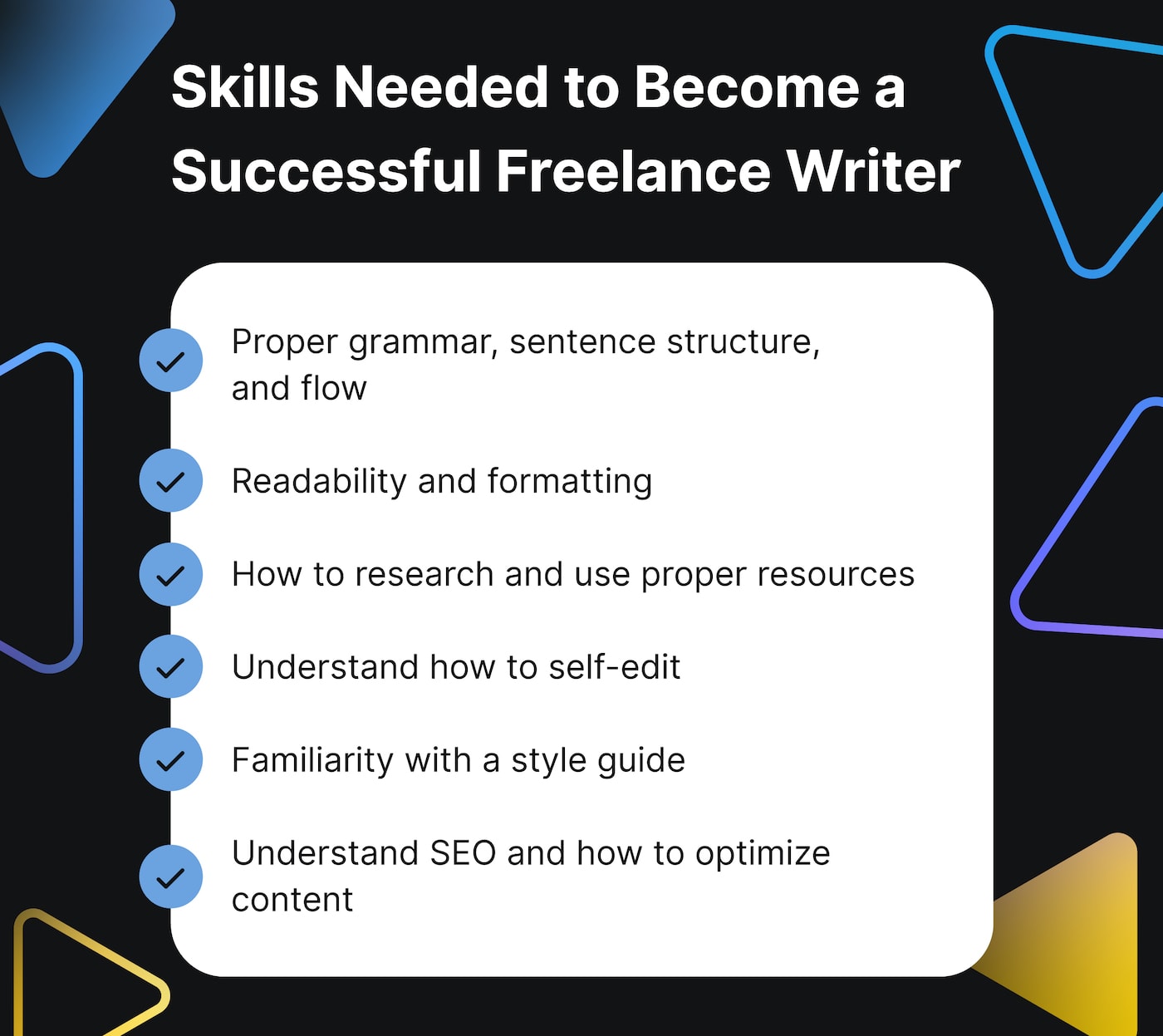 Skills Needed to Become a Successful Freelance Writer

Proper grammar, sentence structure, and flow

Readability and formatting

How to research and use proper resources

Understand how to self-edit

Familiarity with a style guide

Understand SEO and how to optimize content